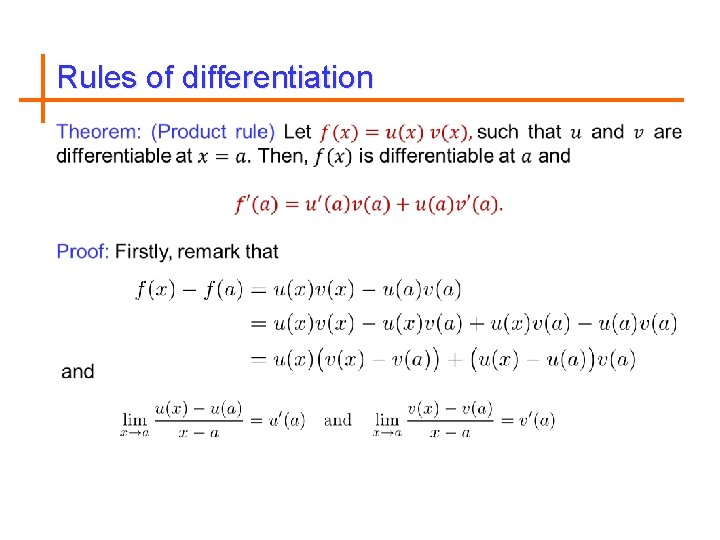 Rules of differentiation

Theorem: (Product rule) Let $f(x) = u(x)\, v(x)$, such that $u$ and $v$ are differentiable at $x = a$. Then, $f(x)$ is differentiable at $a$ and

$f'(a) = u'(a)v(a) + u(a)v'(a).$

Proof: Firstly, remark that

$f(x) - f(a) = u(x)v(x) - u(a)v(a)$
$= u(x)v(x) - u(x)v(a) + u(x)v(a) - u(a)v(a)$
$= u(x)\big(v(x) - v(a)\big) + \big(u(x) - u(a)\big)v(a)$

and

$\lim_{x \to a} \frac{u(x) - u(a)}{x - a} = u'(a)$ and $\lim_{x \to a} \frac{v(x) - v(a)}{x - a} = v'(a)$